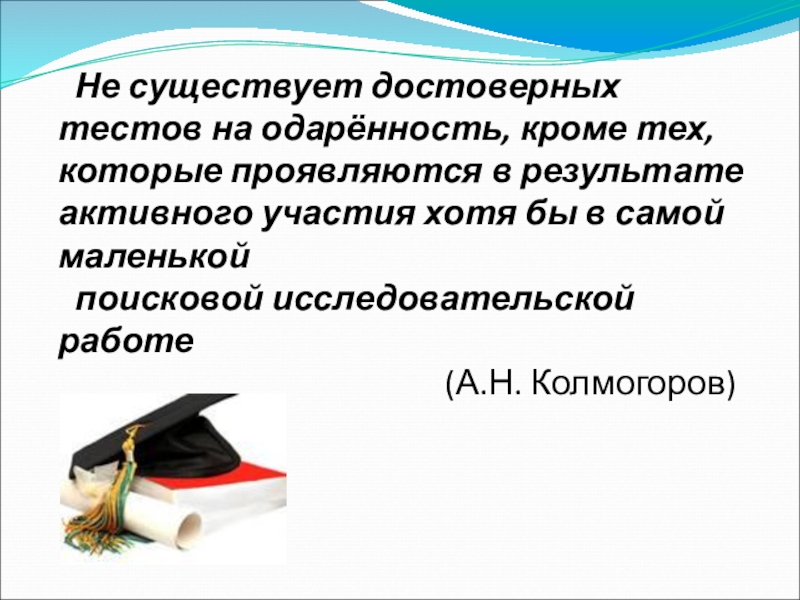 Не существует достоверных тестов на одарённость, кроме тех, которые проявляются в результате активного участия хотя бы в самой маленькой
поисковой исследовательской работе

(А.Н. Колмогоров)